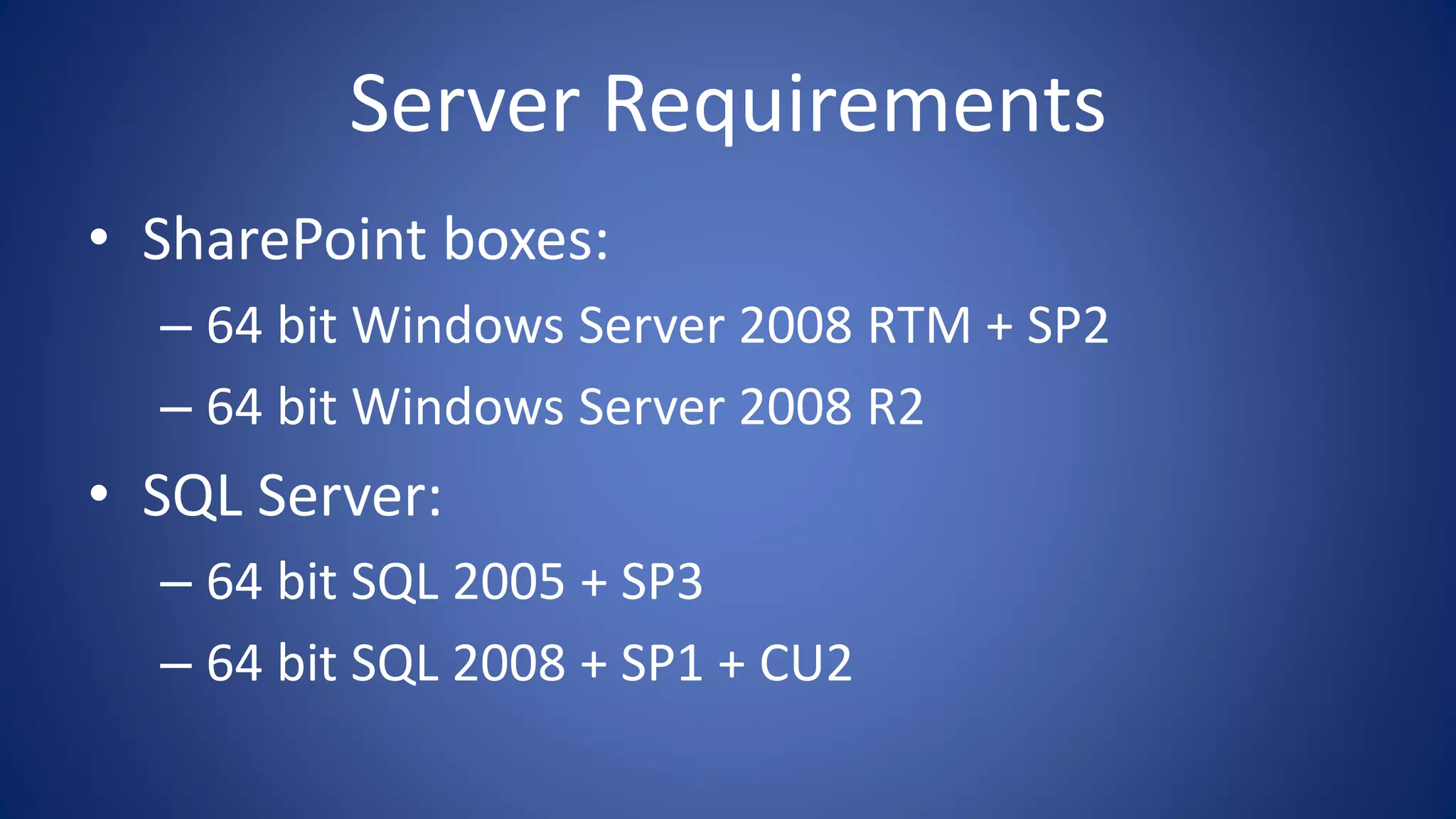 Server Requirements

• SharePoint boxes:
– 64 bit Windows Server 2008 RTM + SP2
– 64 bit Windows Server 2008 R2
• SQL Server:
– 64 bit SQL 2005 + SP3
– 64 bit SQL 2008 + SP1 + CU2